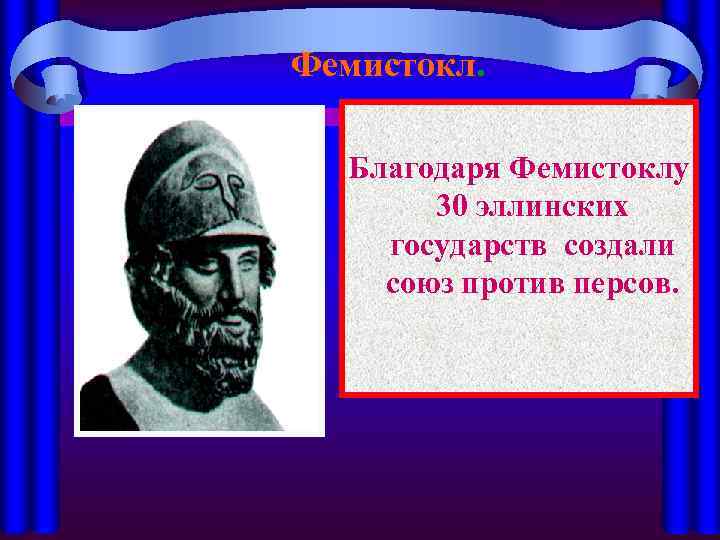 Фемистокл.

Благодаря Фемистоклу 30 эллинских государств создали союз против персов.